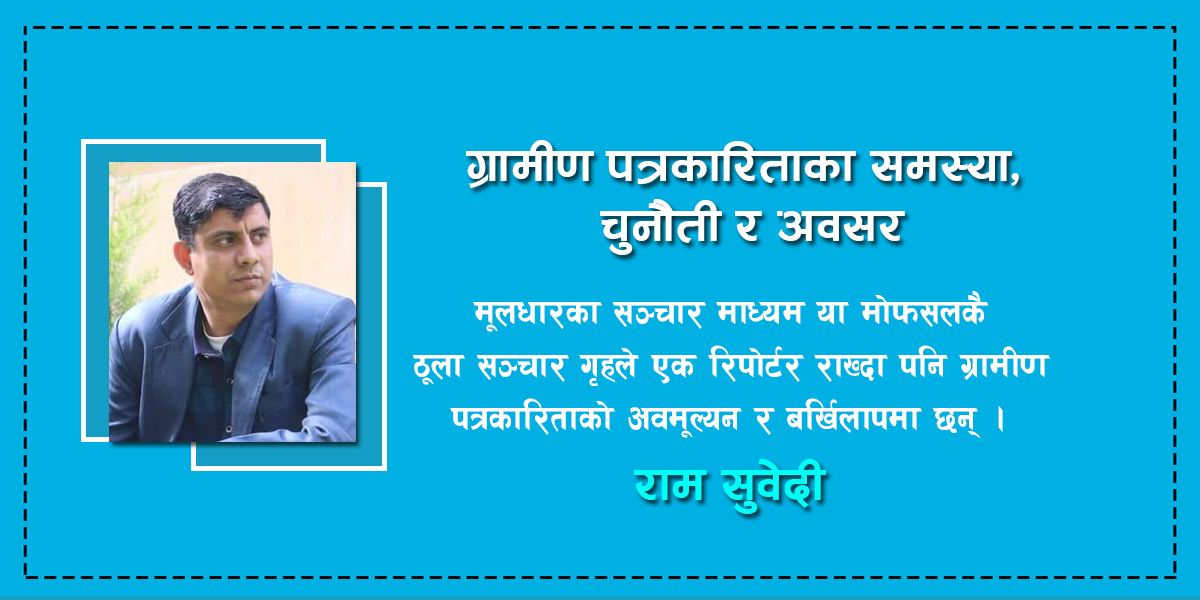 ग्रामीण पत्रकारिताका समस्या, चुनौती र अवसर

मूलधारका सञ्चार माध्यम या मोफसलकै ठूला सञ्चार गृहले एक रिपोर्टर राख्दा पनि ग्रामीण पत्रकारिताको अवमूल्यन र बर्खिलापमा छन् ।

राम सुवेदी